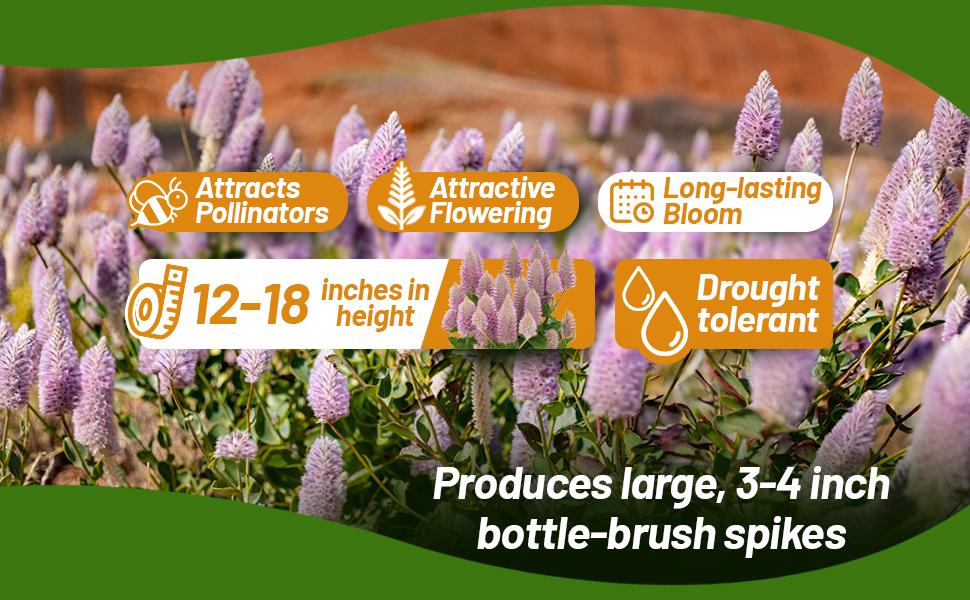 Attracts Pollinators

Attractive Flowering

Long-lasting Bloom

12-18 inches in height

Drought tolerant

Produces large, 3-4 inch bottle-brush spikes